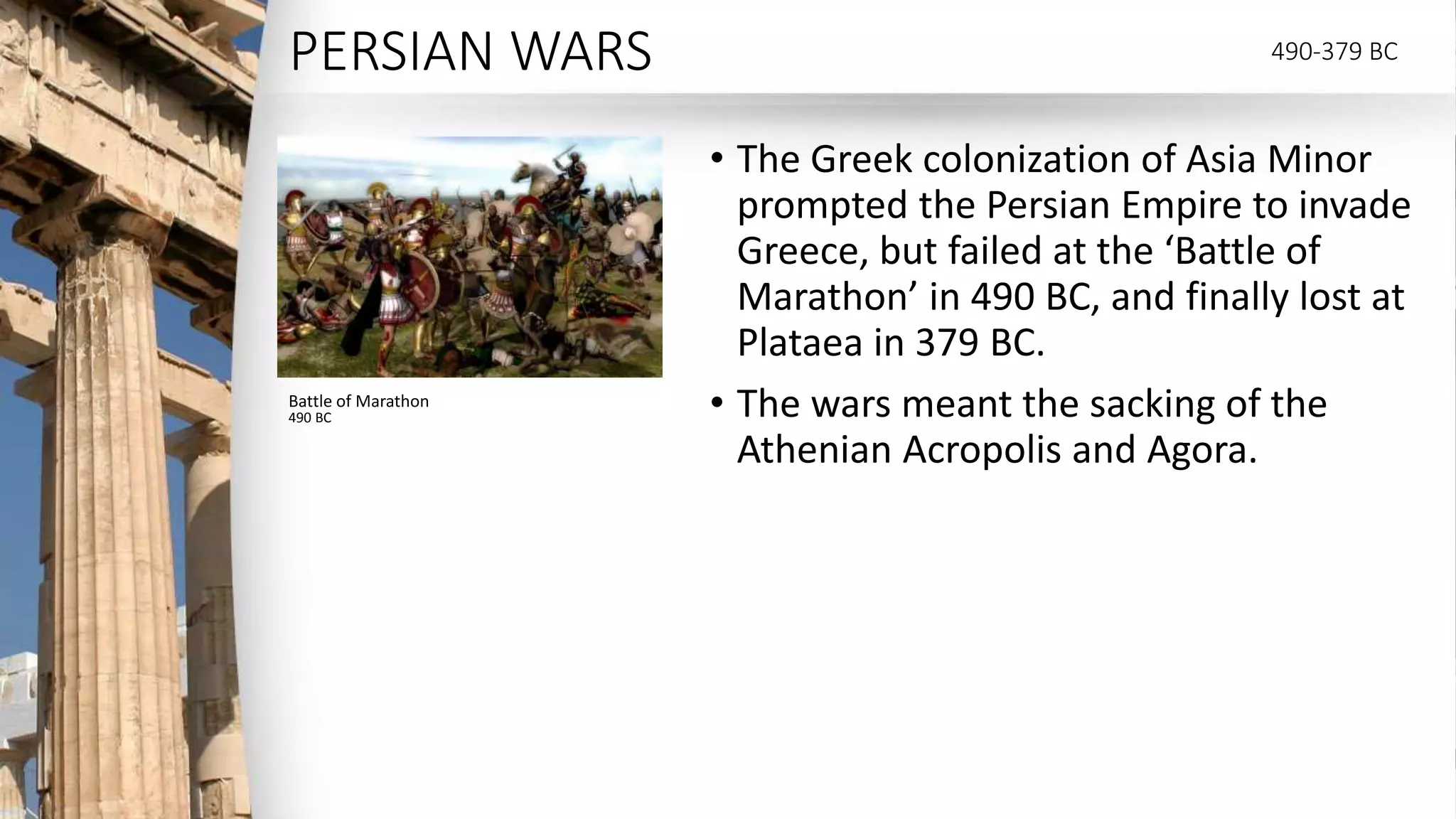 PERSIAN WARS

490-379 BC

Battle of Marathon
490 BC

• The Greek colonization of Asia Minor prompted the Persian Empire to invade Greece, but failed at the ‘Battle of Marathon’ in 490 BC, and finally lost at Plataea in 379 BC.

• The wars meant the sacking of the Athenian Acropolis and Agora.